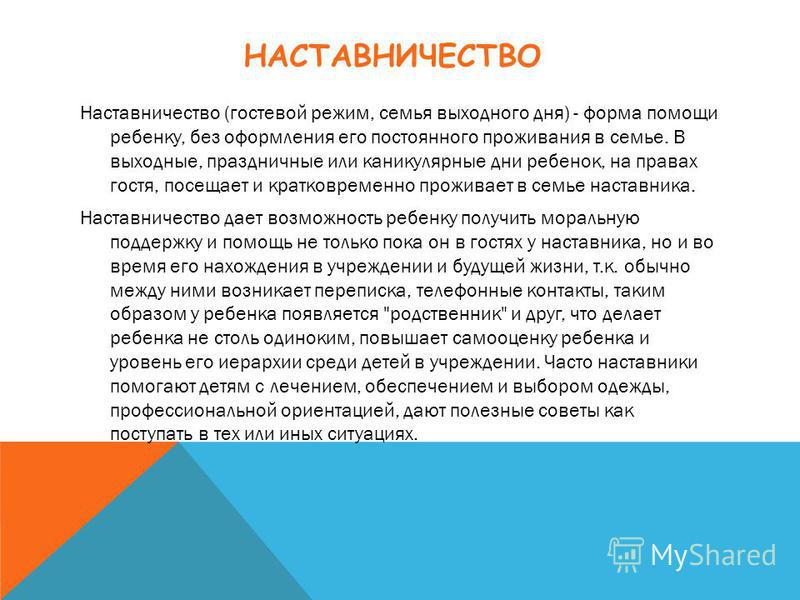 НАСТАВНИЧЕСТВО

Наставничество (гостевой режим, семья выходного дня) - форма помощи ребенку, без оформления его постоянного проживания в семье. В выходные, праздничные или каникулярные дни ребенок, на правах гостя, посещает и кратковременно проживает в семье наставника.

Наставничество дает возможность ребенку получить моральную поддержку и помощь не только пока он в гостях у наставника, но и во время его нахождения в учреждении и будущей жизни, т.к. обычно между ними возникает переписка, телефонные контакты, таким образом у ребенка появляется "родственник" и друг, что делает ребенка не столь одиноким, повышает самооценку ребенка и уровень его иерархии среди детей в учреждении. Часто наставники помогают детям с лечением, обеспечением и выбором одежды, профессиональной ориентацией, дают полезные советы как поступать в тех или иных ситуациях.

MyShared